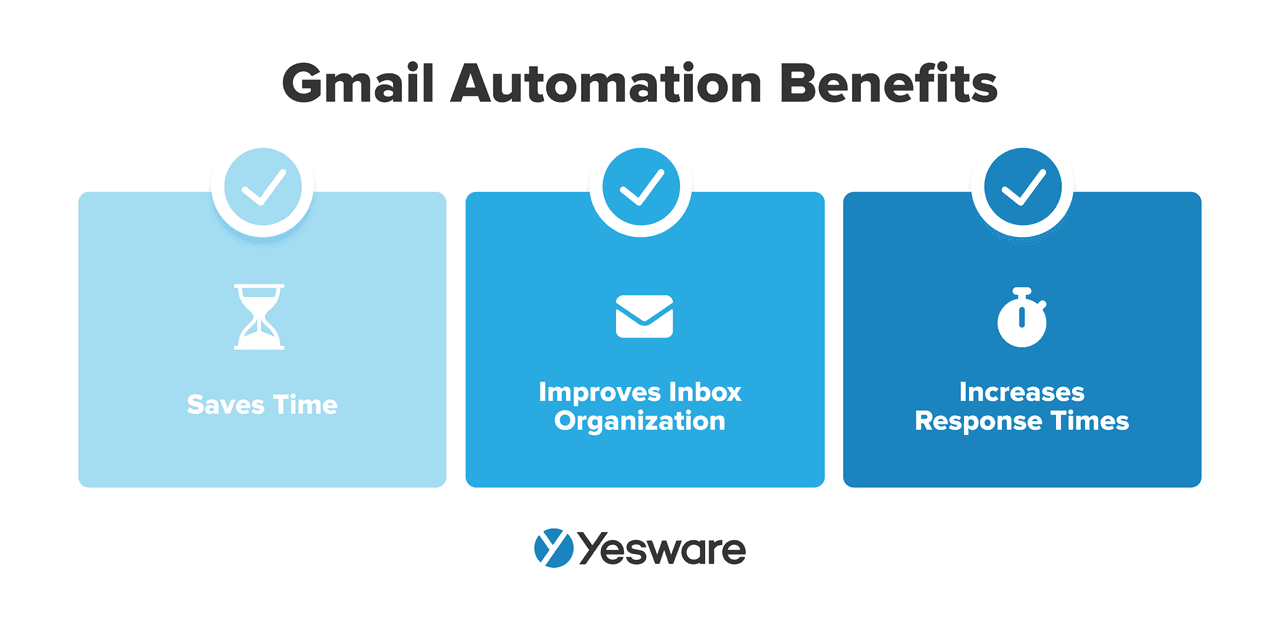 Gmail Automation Benefits

Saves Time

Improves Inbox Organization

Increases Response Times

Yesware